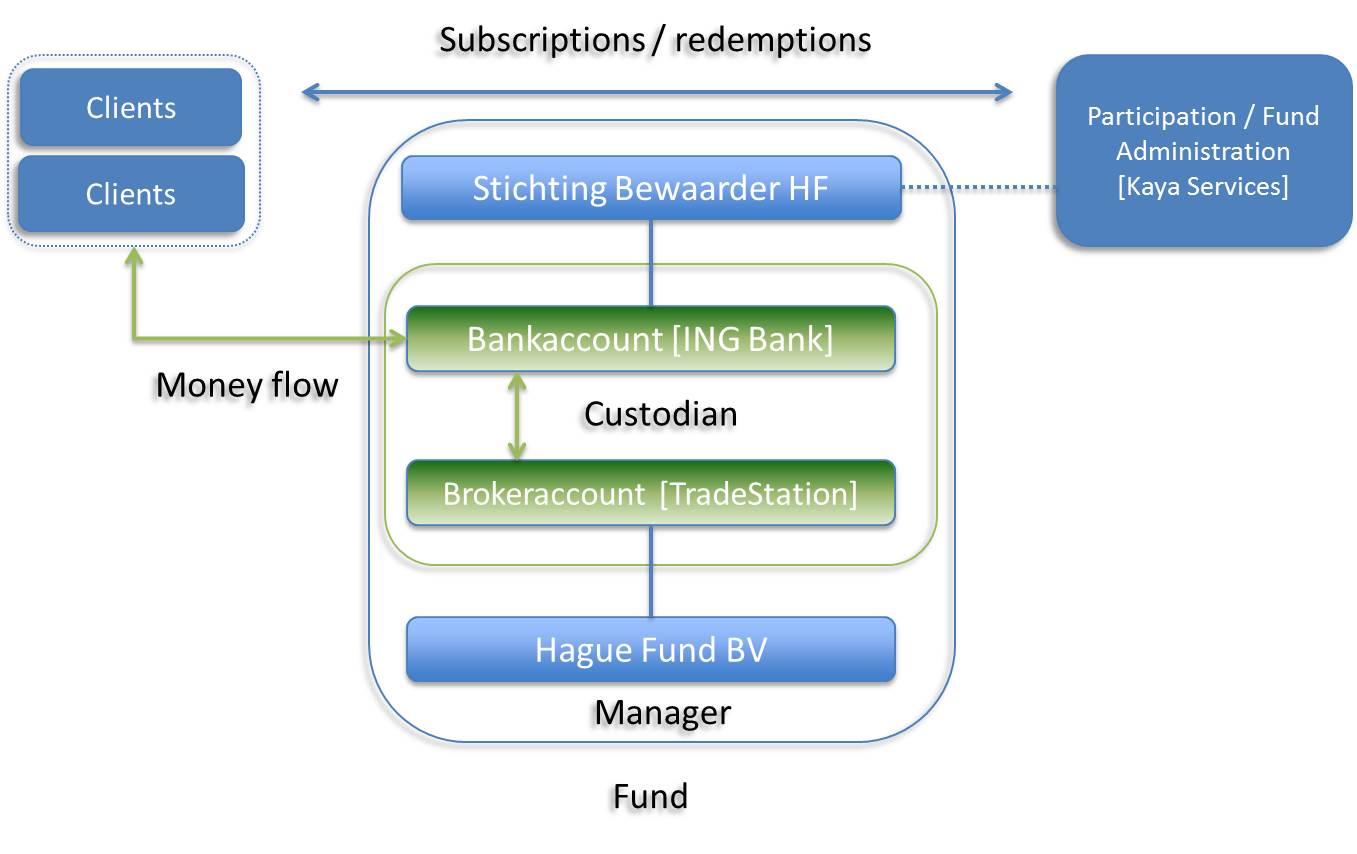 Subscriptions / redemptions

Clients

Clients

Participation / Fund Administration [Kaya Services]

Stichting Bewaarder HF

Bankaccount [ING Bank]

Money flow

Custodian

Brokeraccount [TradeStation]

Hague Fund BV

Manager

Fund